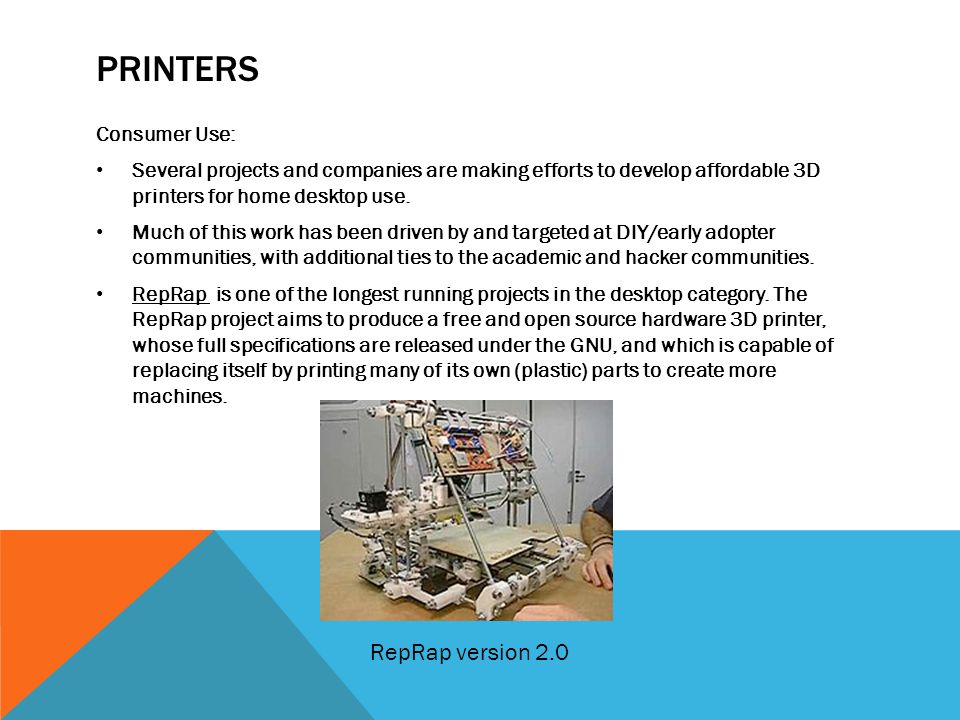 PRINTERS

Consumer Use:

• Several projects and companies are making efforts to develop affordable 3D printers for home desktop use.

• Much of this work has been driven by and targeted at DIY/early adopter communities, with additional ties to the academic and hacker communities.

• RepRap is one of the longest running projects in the desktop category. The RepRap project aims to produce a free and open source hardware 3D printer, whose full specifications are released under the GNU, and which is capable of replacing itself by printing many of its own (plastic) parts to create more machines.

RepRap version 2.0